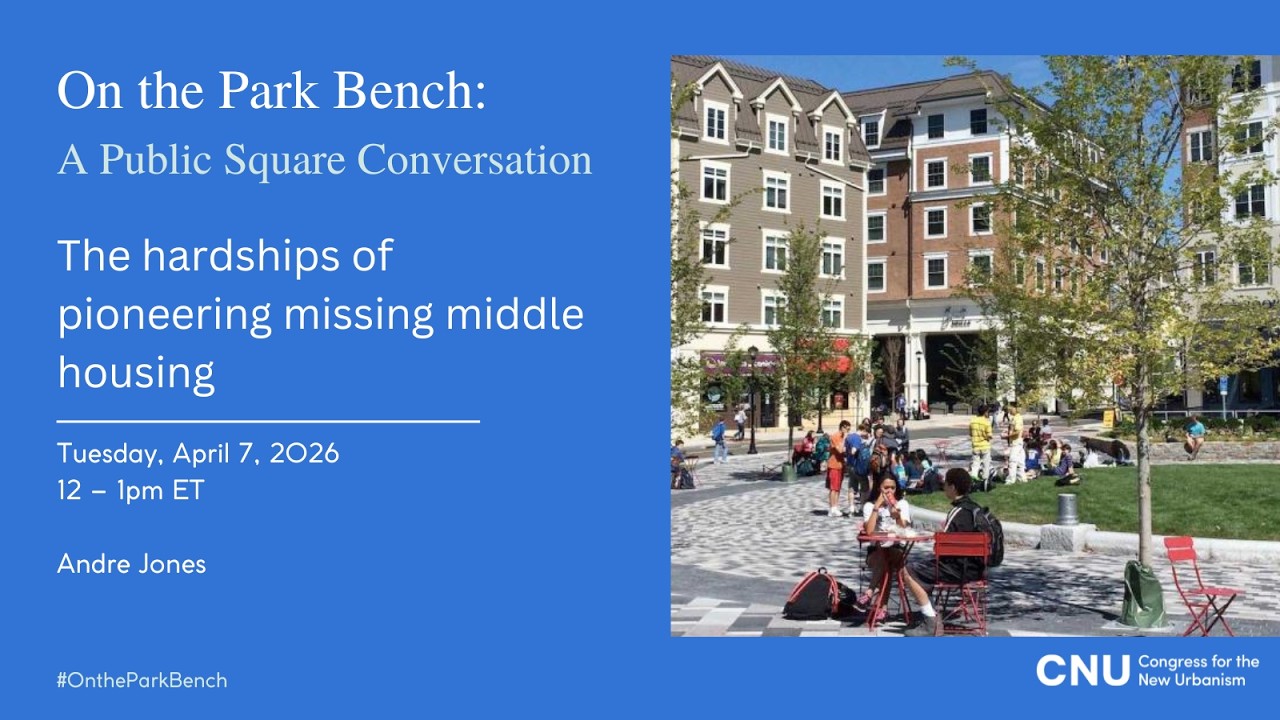 On the Park Bench:
A Public Square Conversation

The hardships of pioneering missing middle housing

Tuesday, April 7, 2026
12 – 1pm ET

Andre Jones

#OntheParkBench

CNU Congress for the New Urbanism